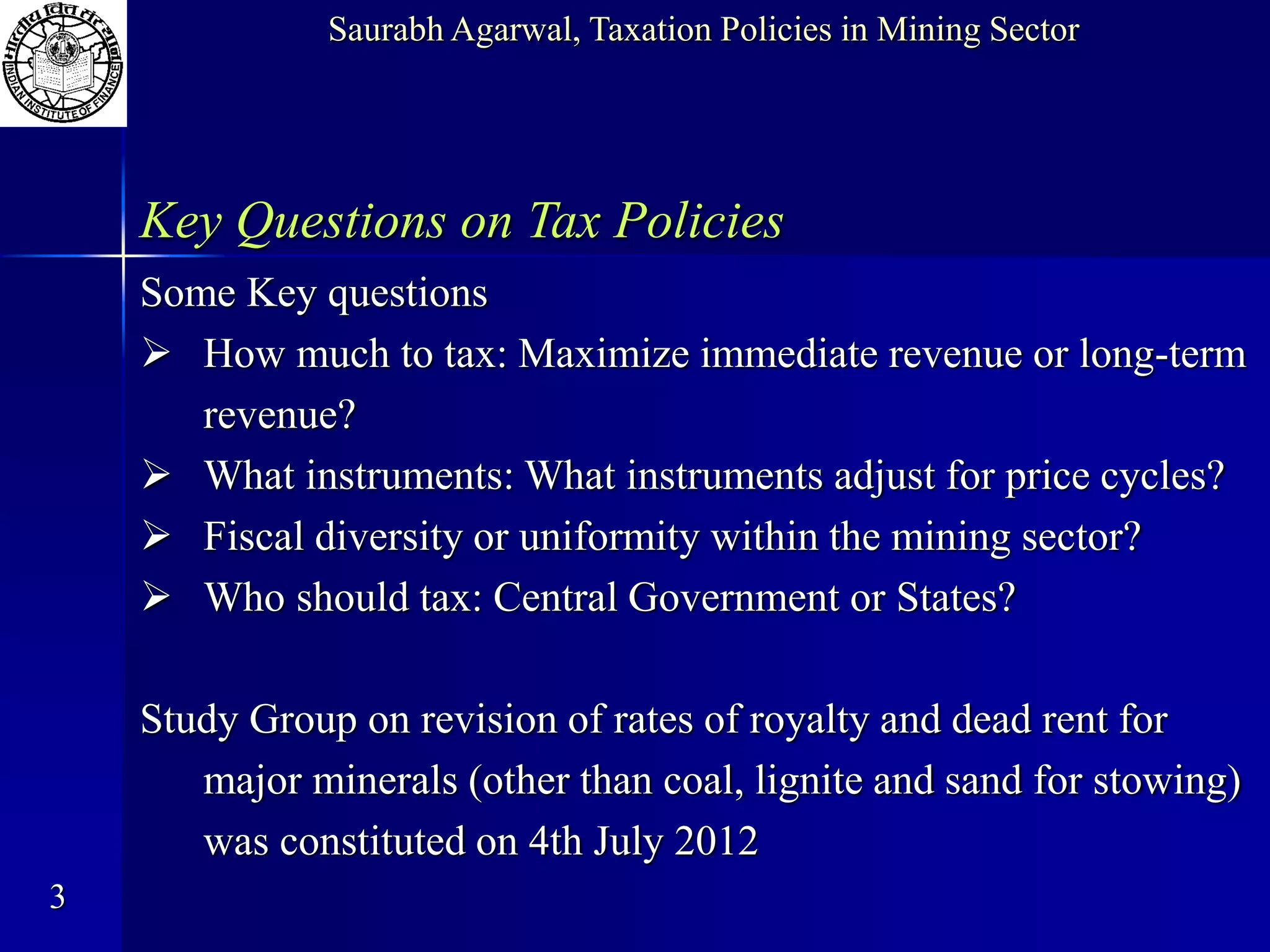 भारतीय वित्त संस्थान
INDIAN INSTITUTE OF FINANCE

Saurabh Agarwal, Taxation Policies in Mining Sector

Key Questions on Tax Policies

Some Key questions

➢ How much to tax: Maximize immediate revenue or long-term revenue?

➢ What instruments: What instruments adjust for price cycles?

➢ Fiscal diversity or uniformity within the mining sector?

➢ Who should tax: Central Government or States?

Study Group on revision of rates of royalty and dead rent for major minerals (other than coal, lignite and sand for stowing) was constituted on 4th July 2012

3